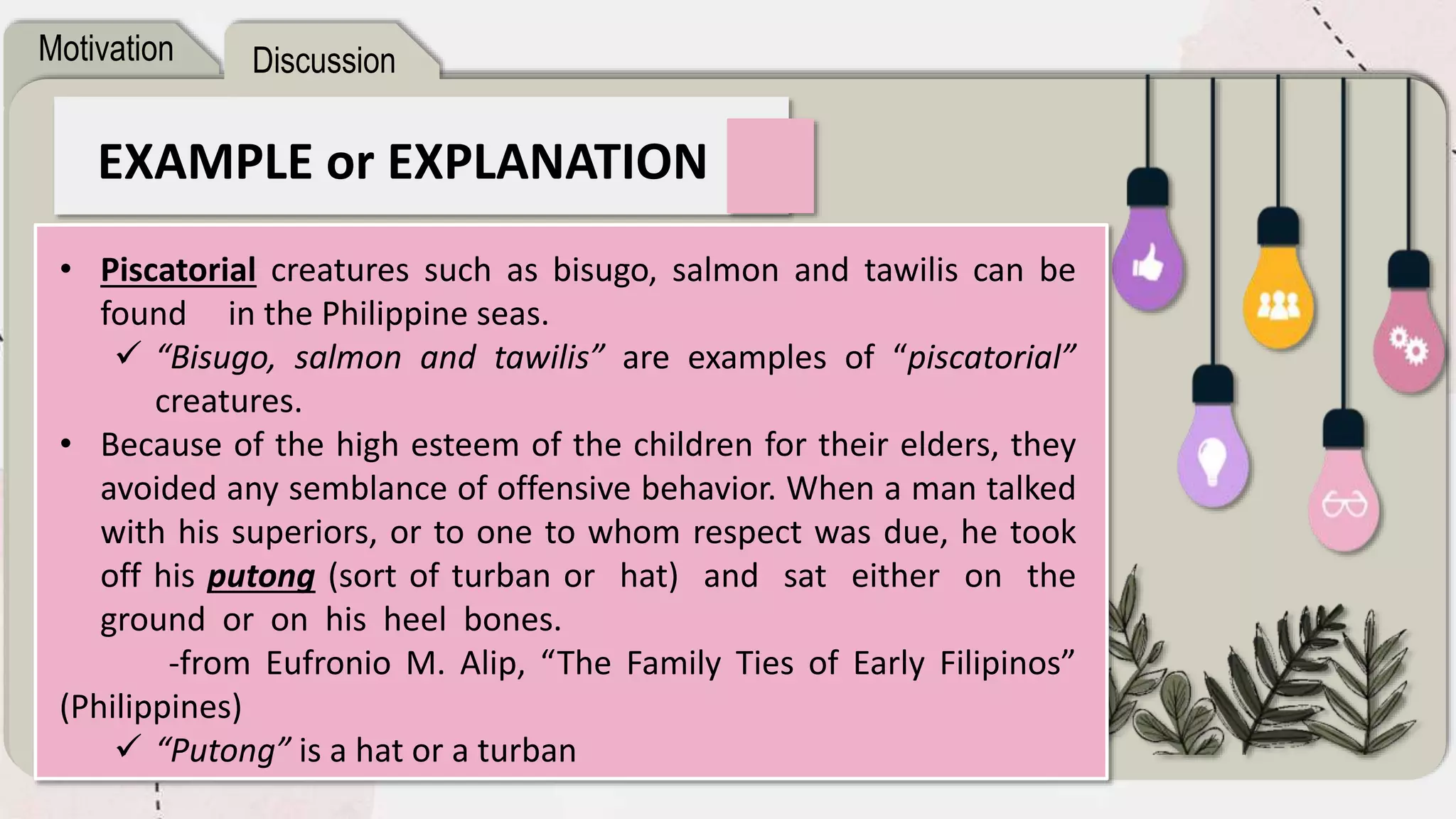 Motivation

Discussion

EXAMPLE or EXPLANATION

• Piscatorial creatures such as bisugo, salmon and tawilis can be found in the Philippine seas.
✓ "Bisugo, salmon and tawilis" are examples of "piscatorial" creatures.
• Because of the high esteem of the children for their elders, they avoided any semblance of offensive behavior. When a man talked with his superiors, or to one to whom respect was due, he took off his putong (sort of turban or hat) and sat either on the ground or on his heel bones.
-from Eufronio M. Alip, "The Family Ties of Early Filipinos" (Philippines)
✓ "Putong" is a hat or a turban